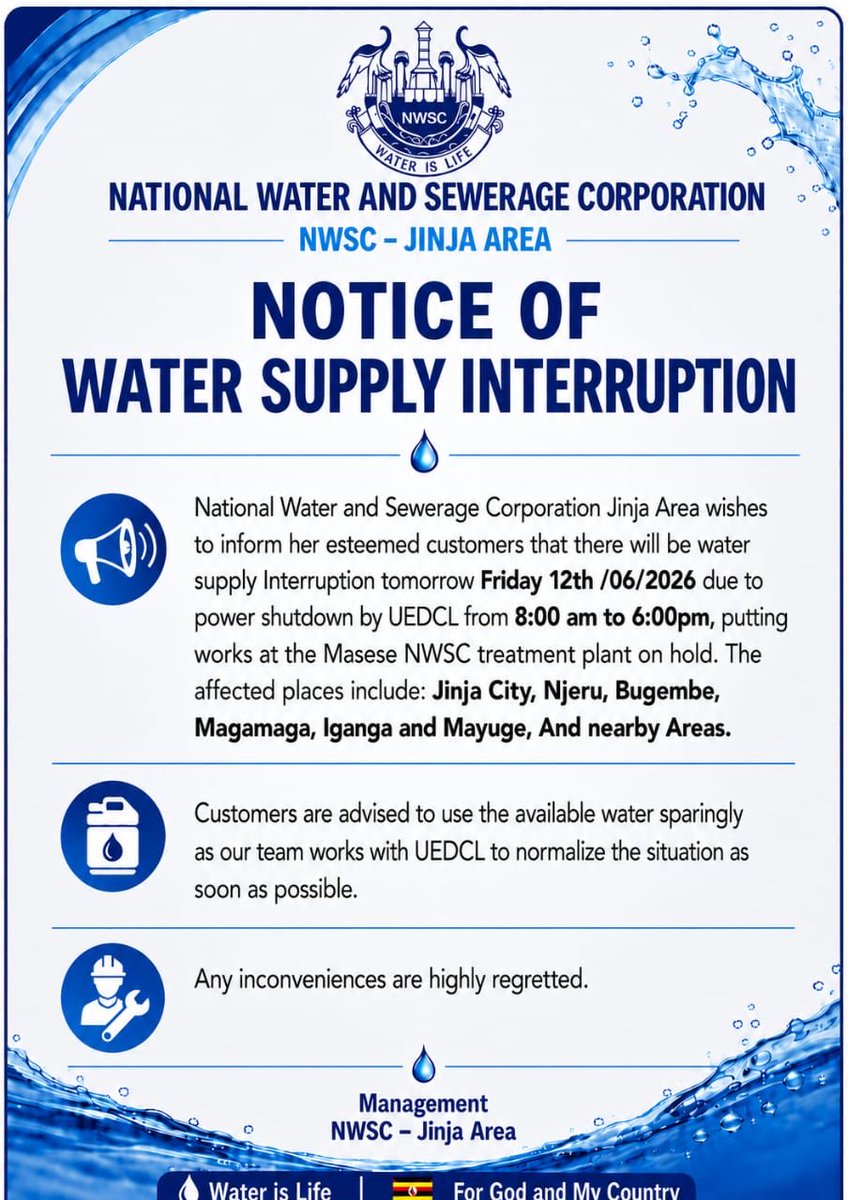 NWSC
WATER IS LIFE

NATIONAL WATER AND SEWERAGE CORPORATION
NWSC – JINJA AREA

NOTICE OF
WATER SUPPLY INTERRUPTION

National Water and Sewerage Corporation Jinja Area wishes to inform her esteemed customers that there will be water supply Interruption tomorrow Friday 12th /06/2026 due to power shutdown by UEDCL from 8:00 am to 6:00pm, putting works at the Masese NWSC treatment plant on hold. The affected places include: Jinja City, Njeru, Bugembe, Magamaga, Iganga and Mayuge, And nearby Areas.

Customers are advised to use the available water sparingly as our team works with UEDCL to normalize the situation as soon as possible.

Any inconveniences are highly regretted.

Management
NWSC – Jinja Area

Water is Life | For God and My Country